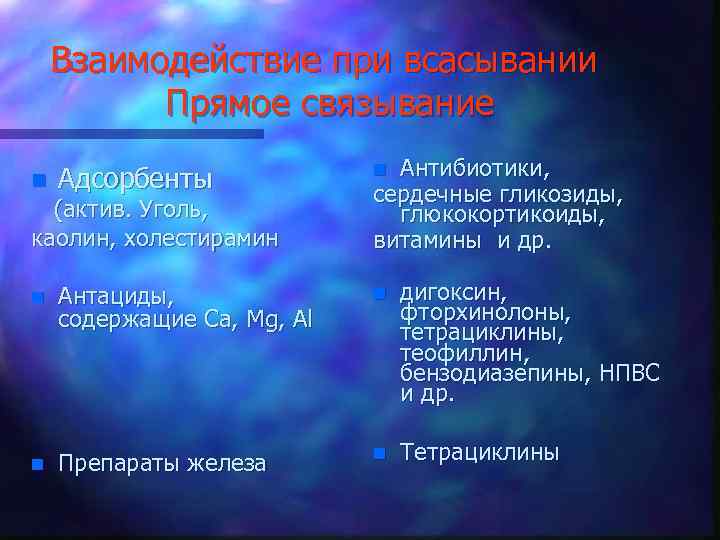 Взаимодействие при всасывании
Прямое связывание

Адсорбенты
(актив. Уголь, каолин, холестирамин

Антациды, содержащие Ca, Mg, Al

Препараты железа

Антибиотики, сердечные гликозиды, глюкокортикоиды, витамины и др.

дигоксин, фторхинолоны, тетрациклины, теофиллин, бензодиазепины, НПВС и др.

Тетрациклины